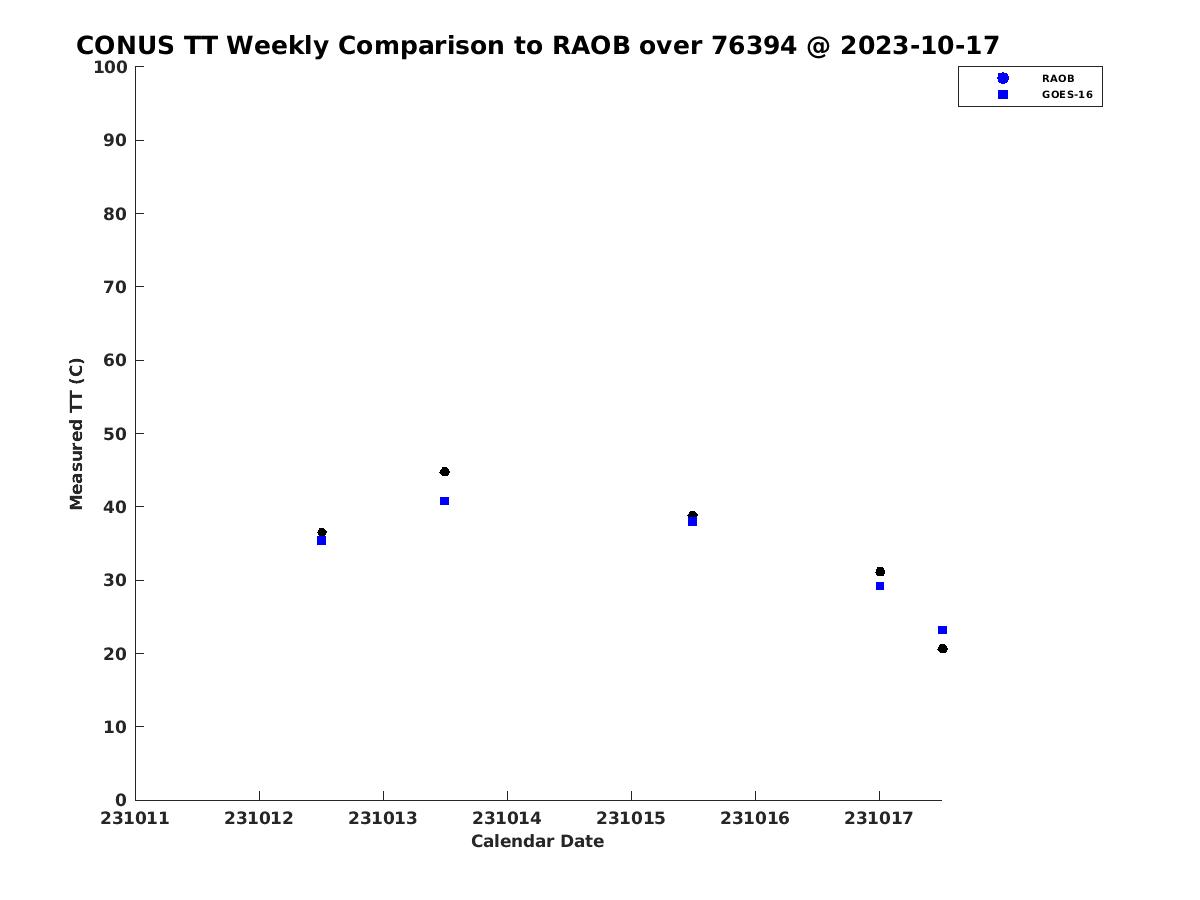 CONUS TT Weekly Comparison to RAOB over 76394 @ 2023-10-17

RAOB
GOES-16

Measured TT (C)

100
90
80
70
60
50
40
30
20
10
0

231011
231012
231013
231014
231015
231016
231017

Calendar Date